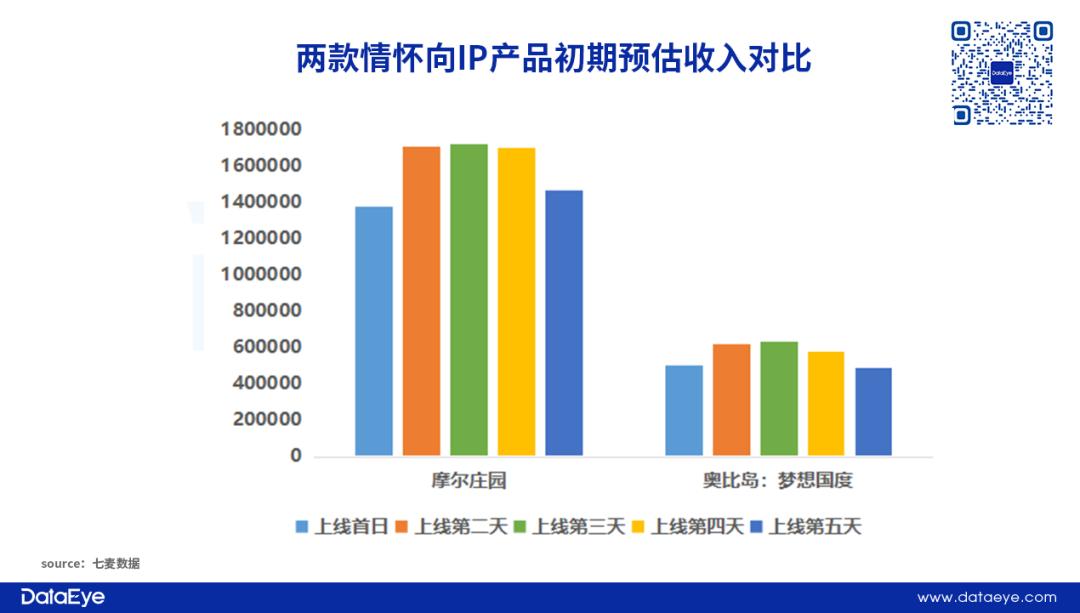 两款情怀向IP产品初期预估收入对比

DataEye

1800000
1600000
1400000
1200000
1000000
800000
600000
400000
200000
0

摩尔庄园
奥比岛：梦想国度

上线首日 上线第二天 上线第三天 上线第四天 上线第五天

source：七麦数据

DataEye
www.dataeye.com